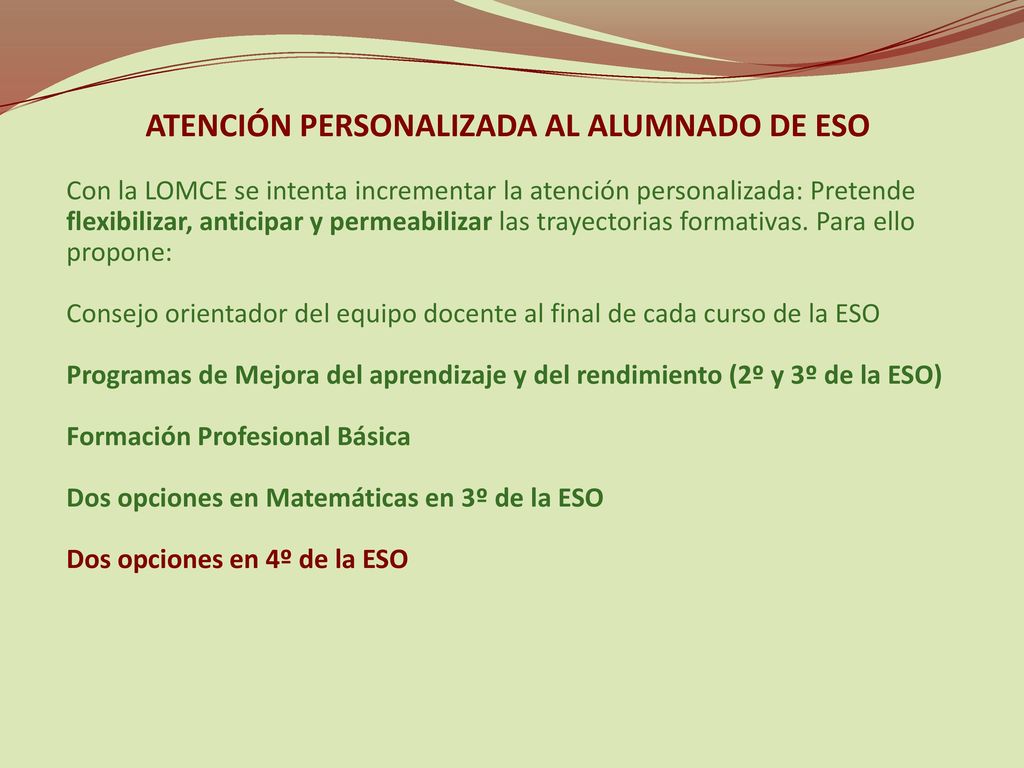 ATENCIÓN PERSONALIZADA AL ALUMNADO DE ESO

Con la LOMCE se intenta incrementar la atención personalizada: Pretende flexibilizar, anticipar y permeabilizar las trayectorias formativas. Para ello propone:

Consejo orientador del equipo docente al final de cada curso de la ESO

Programas de Mejora del aprendizaje y del rendimiento (2º y 3º de la ESO)

Formación Profesional Básica

Dos opciones en Matemáticas en 3º de la ESO

Dos opciones en 4º de la ESO